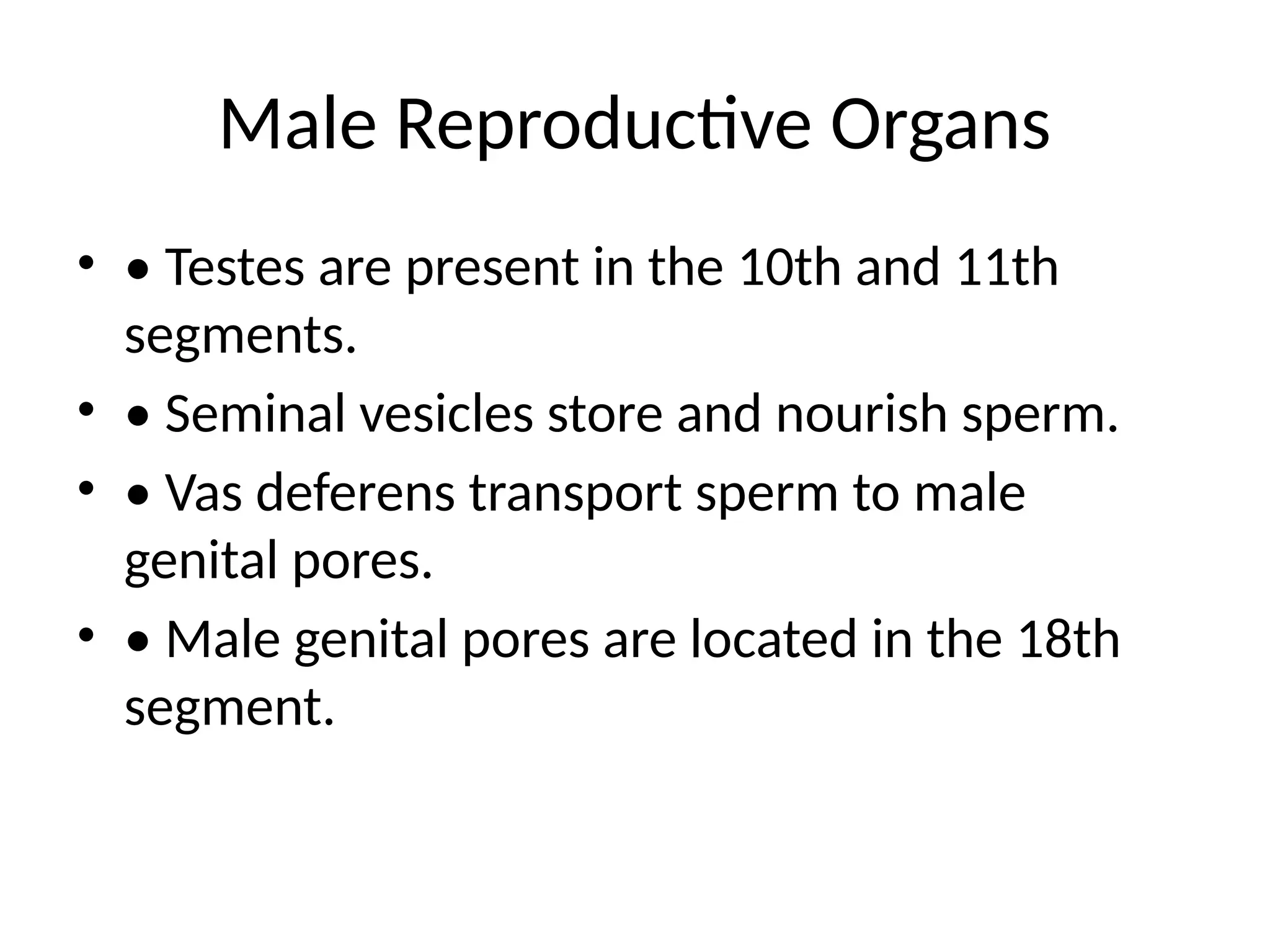 Male Reproductive Organs

• • Testes are present in the 10th and 11th segments.
• • Seminal vesicles store and nourish sperm.
• • Vas deferens transport sperm to male genital pores.
• • Male genital pores are located in the 18th segment.